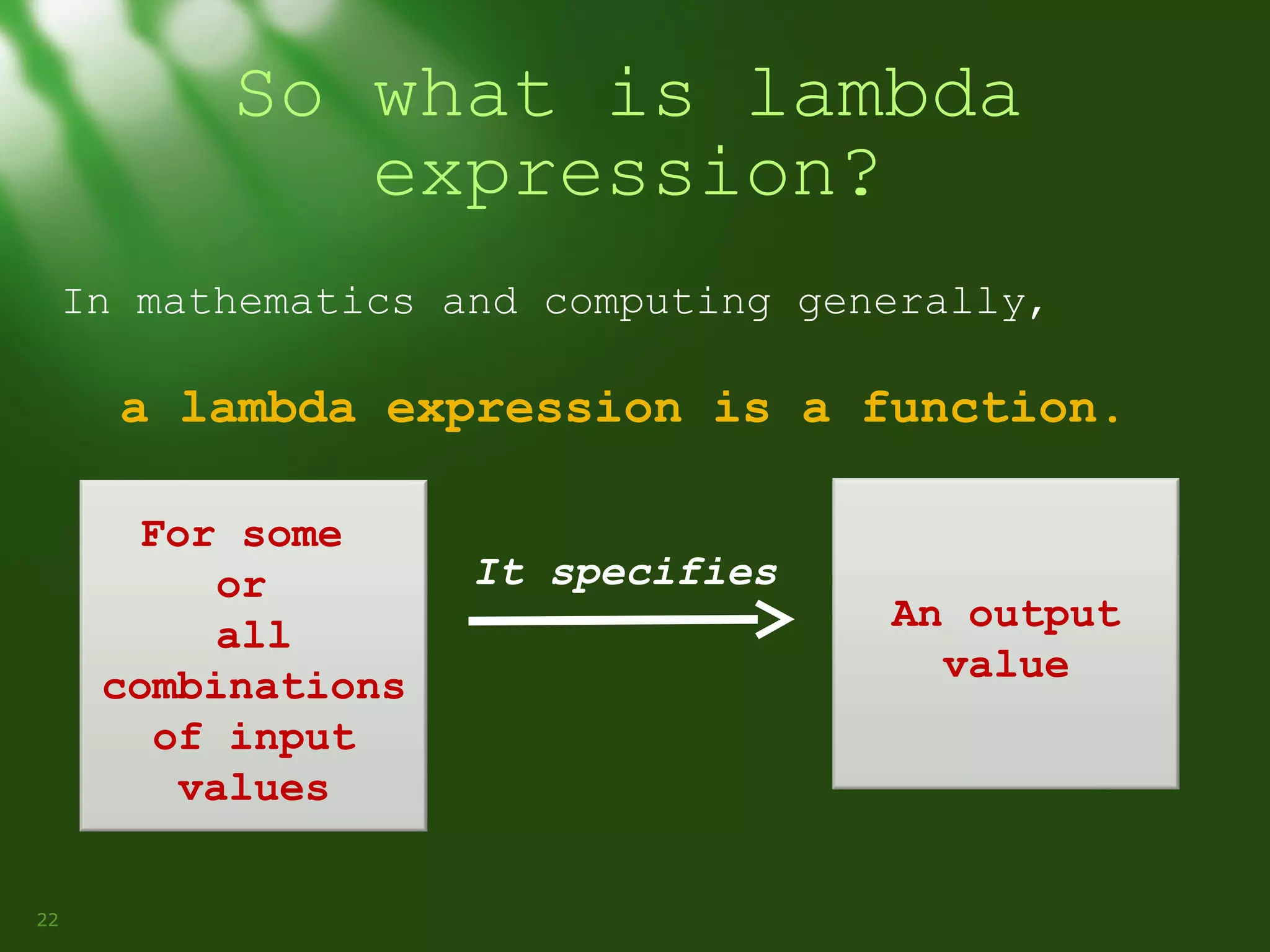 So what is lambda expression?

In mathematics and computing generally,

a lambda expression is a function.

For some
or
all
combinations
of input
values

It specifies

An output
value

22